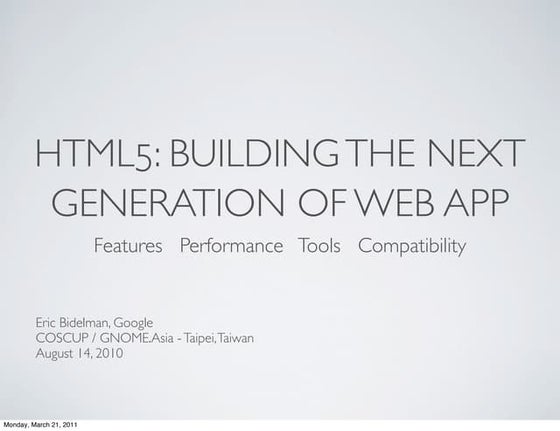 HTML5: BUILDING THE NEXT GENERATION OF WEB APP

Features Performance Tools Compatibility

Eric Bidelman, Google
COSCUP / GNOME.Asia - Taipei, Taiwan
August 14, 2010

Monday, March 21, 2011